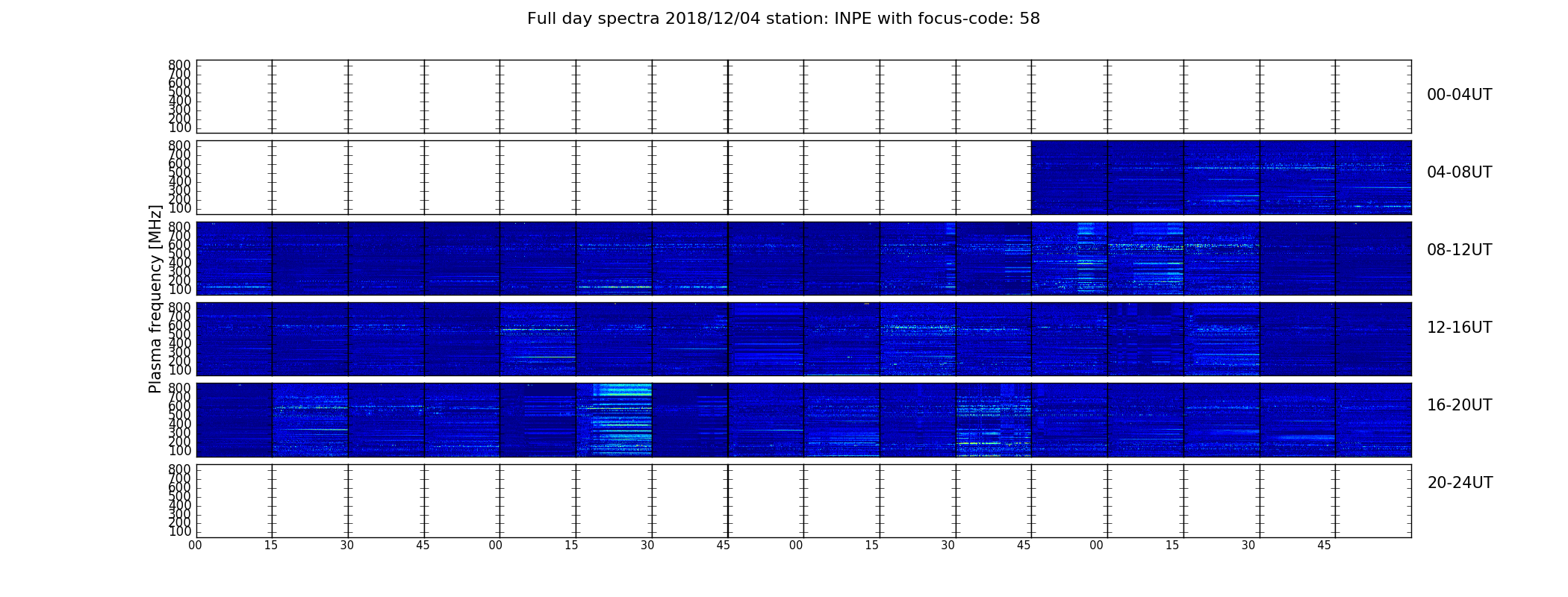 Full day spectra 2018/12/04 station: INPE with focus-code: 58

Plasma frequency [MHz]

800
700
600
500
400
300
200
100

00-04UT

800
700
600
500
400
300
200
100

04-08UT

800
700
600
500
400
300
200
100

08-12UT

800
700
600
500
400
300
200
100

12-16UT

800
700
600
500
400
300
200
100

16-20UT

800
700
600
500
400
300
200
100

20-24UT

00 15 30 45 00 15 30 45 00 15 30 45 00 15 30 45